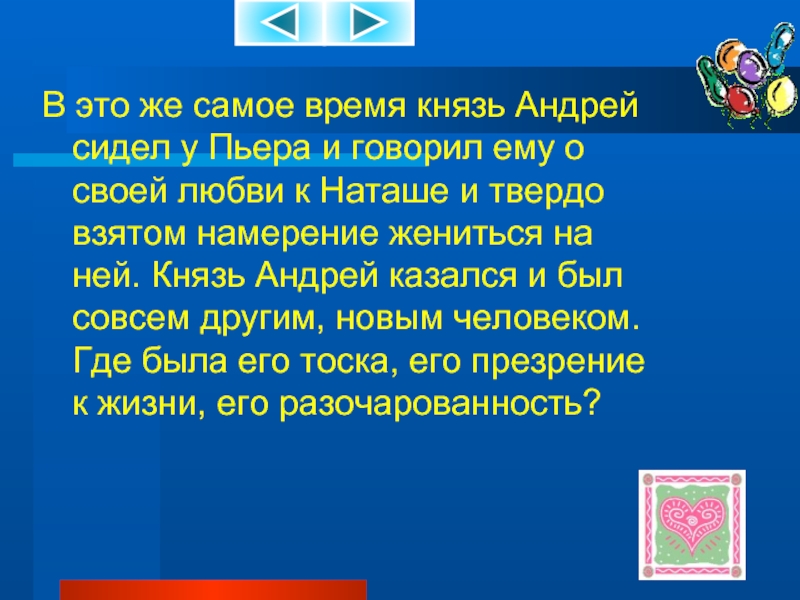 В это же самое время князь Андрей сидел у Пьера и говорил ему о своей любви к Наташе и твердо взятом намерение жениться на ней. Князь Андрей казался и был совсем другим, новым человеком. Где была его тоска, его презрение к жизни, его разочарованность?